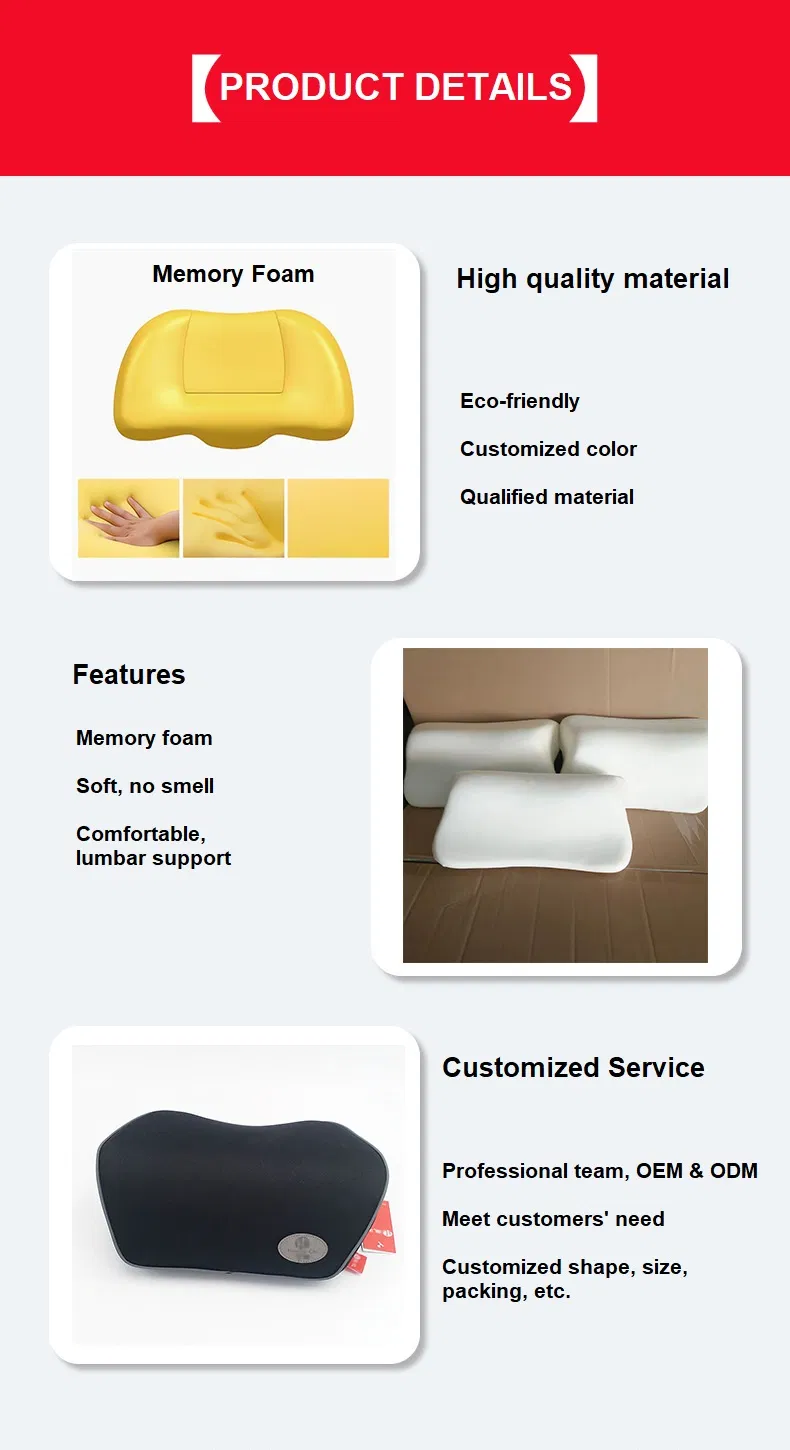 【PRODUCT DETAILS】

Memory Foam

High quality material

Eco-friendly

Customized color

Qualified material

Features

Memory foam

Soft, no smell

Comfortable, lumbar support

Customized Service

Professional team, OEM & ODM

Meet customers' need

Customized shape, size, packing, etc.